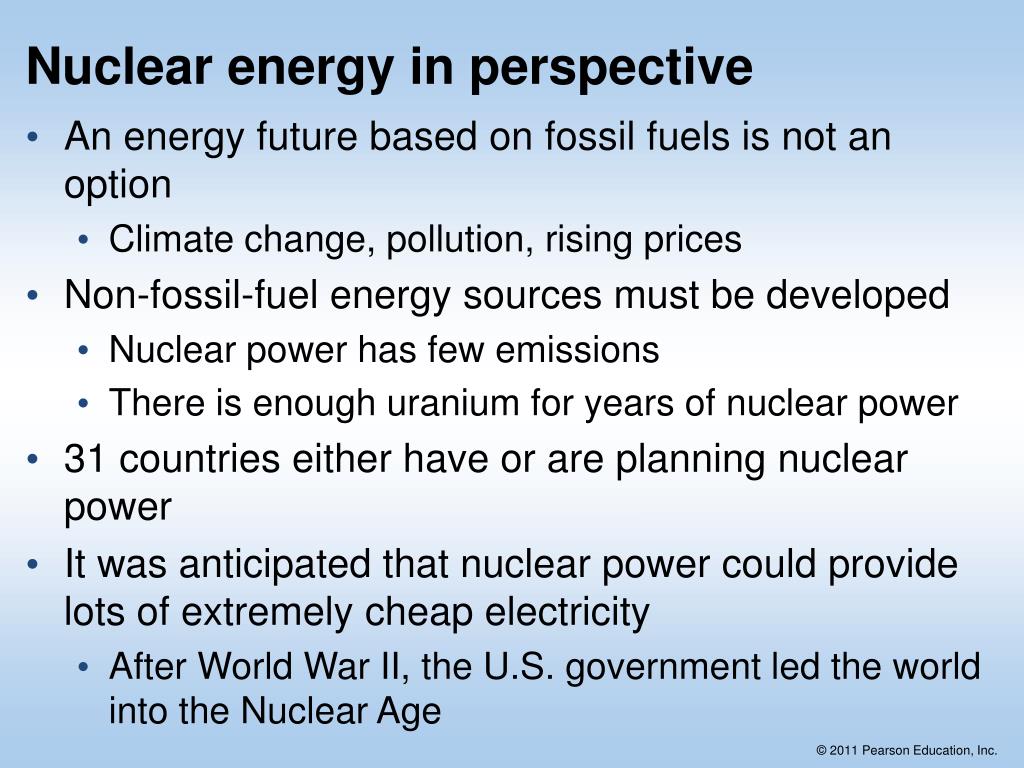 Nuclear energy in perspective

• An energy future based on fossil fuels is not an option
  • Climate change, pollution, rising prices
• Non-fossil-fuel energy sources must be developed
  • Nuclear power has few emissions
  • There is enough uranium for years of nuclear power
• 31 countries either have or are planning nuclear power
• It was anticipated that nuclear power could provide lots of extremely cheap electricity
  • After World War II, the U.S. government led the world into the Nuclear Age

© 2011 Pearson Education, Inc.